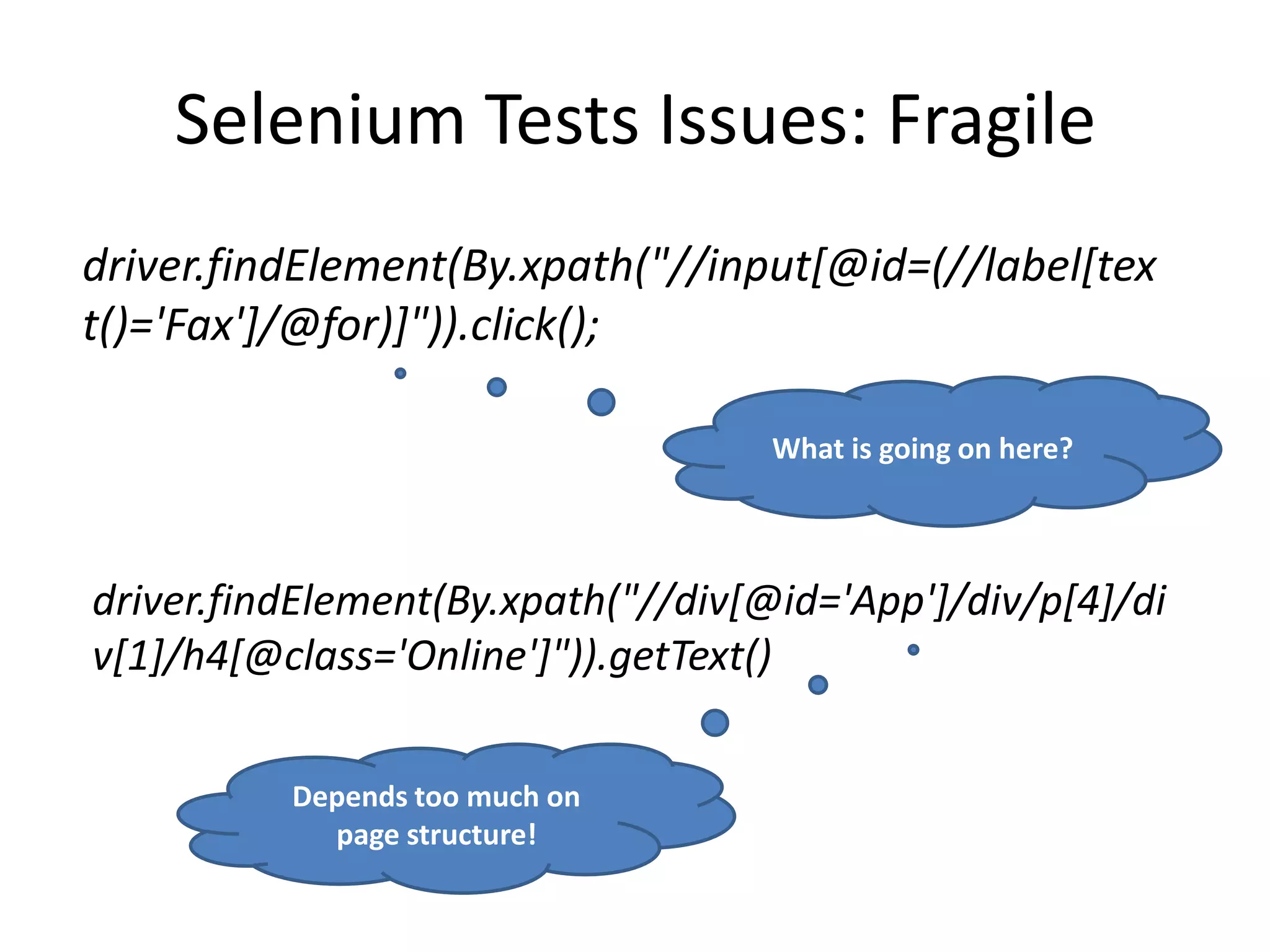 Selenium Tests Issues: Fragile

driver.findElement(By.xpath("//input[@id=(//label[text()='Fax']/@for)]")).click();

What is going on here?

driver.findElement(By.xpath("//div[@id='App']/div/p[4]/div[1]/h4[@class='Online']")).getText()

Depends too much on page structure!